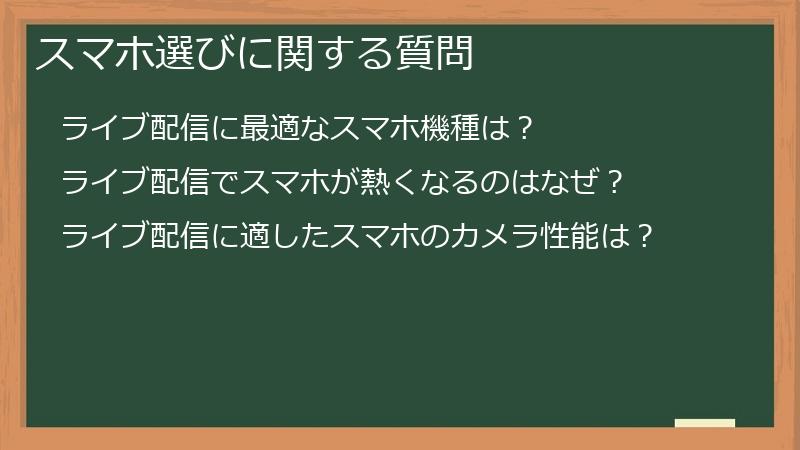 スマホ選びに関する質問

ライブ配信に最適なスマホ機種は？

ライブ配信でスマホが熱くなるのはなぜ？

ライブ配信に適したスマホのカメラ性能は？